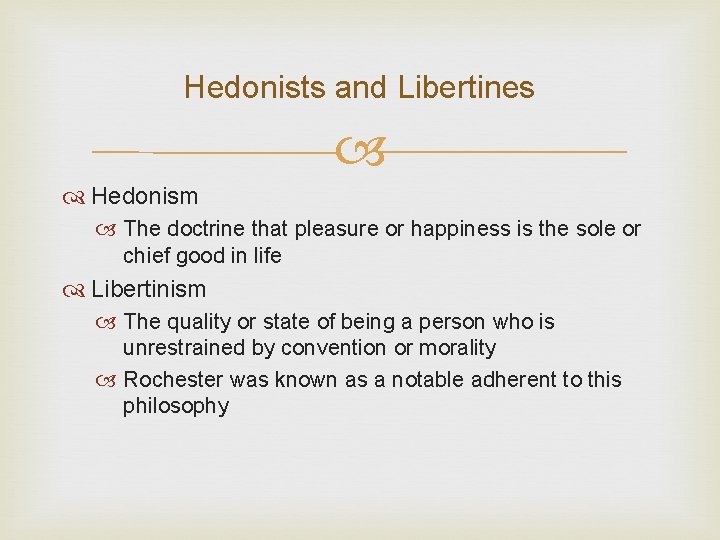 Hedonists and Libertines

Hedonism

The doctrine that pleasure or happiness is the sole or chief good in life

Libertinism

The quality or state of being a person who is unrestrained by convention or morality

Rochester was known as a notable adherent to this philosophy